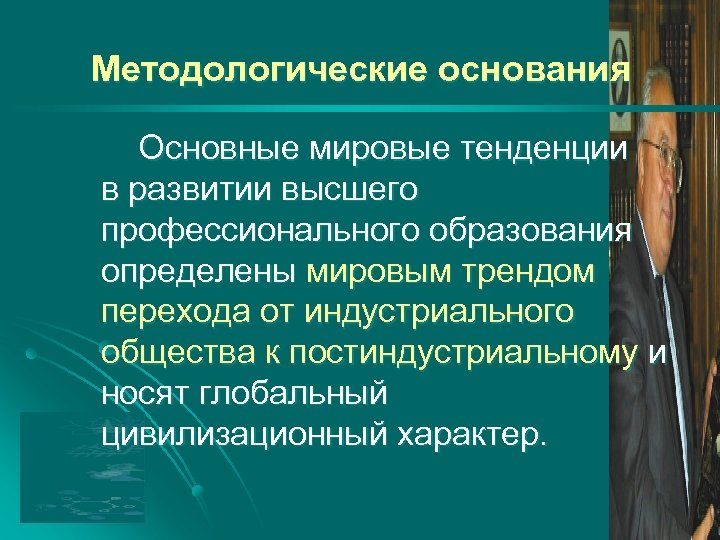 Методологические основания

Основные мировые тенденции в развитии высшего профессионального образования определены мировым трендом перехода от индустриального общества к постиндустриальному и носят глобальный цивилизационный характер.